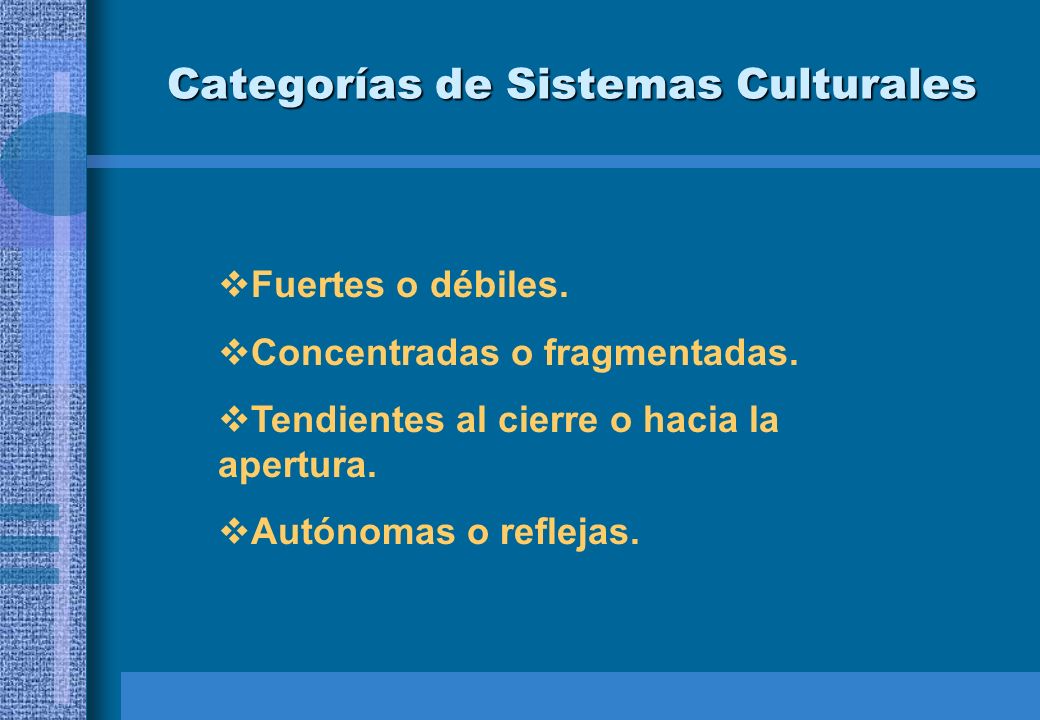 Categorías de Sistemas Culturales

❖Fuertes o débiles.

❖Concentradas o fragmentadas.

❖Tendientes al cierre o hacia la apertura.

❖Autónomas o reflejas.